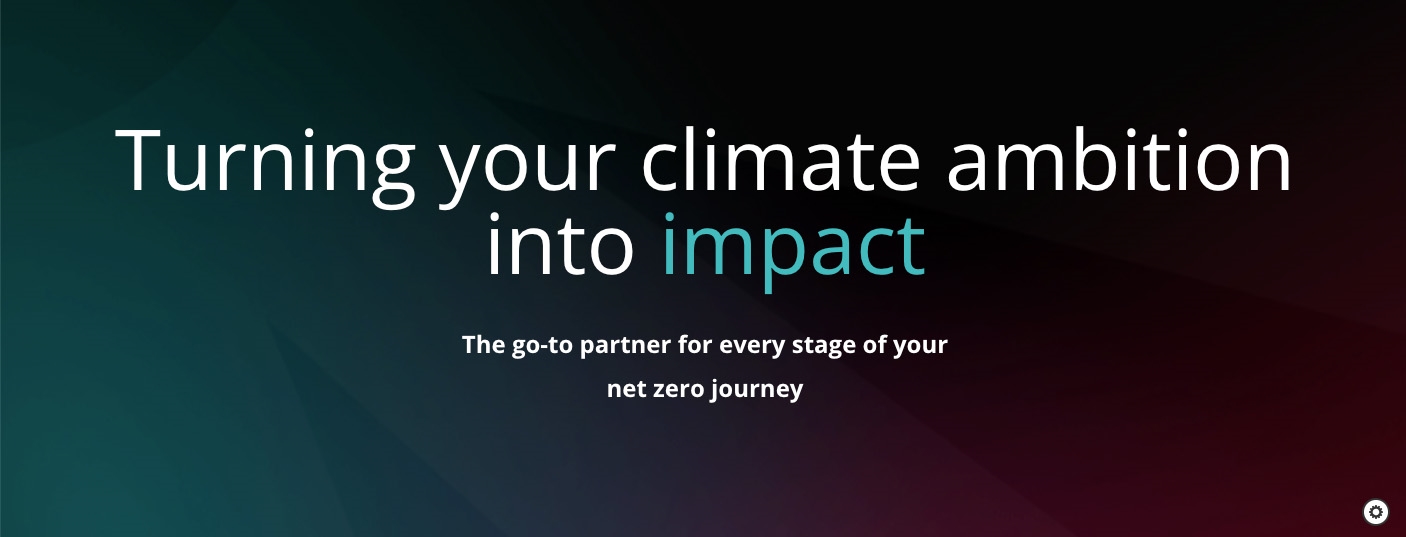 Turning your climate ambition into impact

The go-to partner for every stage of your net zero journey